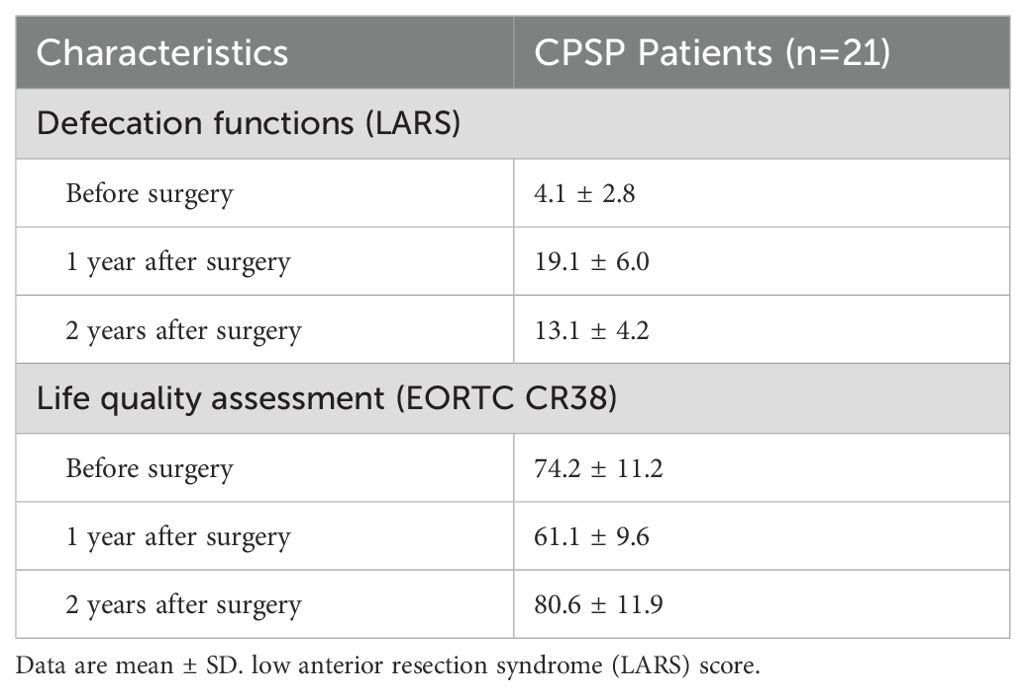 | Characteristics | CPSP Patients (n=21) |
|---|---|
| Defecation functions (LARS) | |
| Before surgery | 4.1 ± 2.8 |
| 1 year after surgery | 19.1 ± 6.0 |
| 2 years after surgery | 13.1 ± 4.2 |
| Life quality assessment (EORTC CR38) | |
| Before surgery | 74.2 ± 11.2 |
| 1 year after surgery | 61.1 ± 9.6 |
| 2 years after surgery | 80.6 ± 11.9 |

Data are mean ± SD. low anterior resection syndrome (LARS) score.